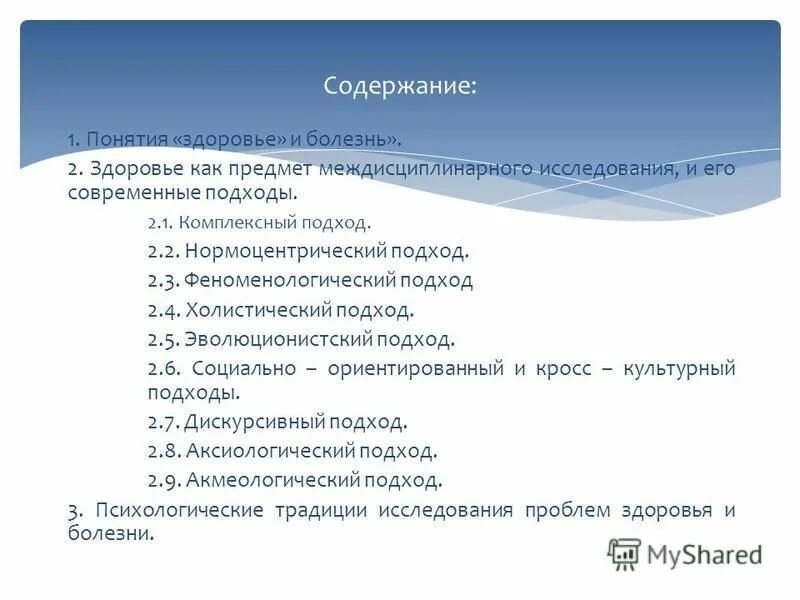 Содержание:

1. Понятия «здоровье» и болезнь».

2. Здоровье как предмет междисциплинарного исследования, и его современные подходы.

2.1. Комплексный подход.

2.2. Нормоцентрический подход.

2.3. Феноменологический подход

2.4. Холистический подход.

2.5. Эволюционистский подход.

2.6. Социально – ориентированный и кросс – культурный подходы.

2.7. Дискурсивный подход.

2.8. Аксиологический подход.

2.9. Акмеологический подход.

3. Психологические традиции исследования проблем здоровья и болезни.

MyShared